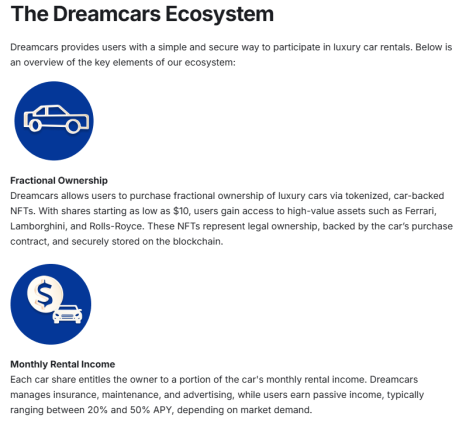 The Dreamcars Ecosystem

Dreamcars provides users with a simple and secure way to participate in luxury car rentals. Below is an overview of the key elements of our ecosystem:

$

Fractional Ownership
Dreamcars allows users to purchase fractional ownership of luxury cars via tokenized, car-backed NFTs. With shares starting as low as \$10, users gain access to high-value assets such as Ferrari, Lamborghini, and Rolls-Royce. These NFTs represent legal ownership, backed by the car's purchase contract, and securely stored on the blockchain.

Monthly Rental Income
Each car share entitles the owner to a portion of the car's monthly rental income. Dreamcars manages insurance, maintenance, and advertising, while users earn passive income, typically ranging between 20% and 50% APY, depending on market demand.